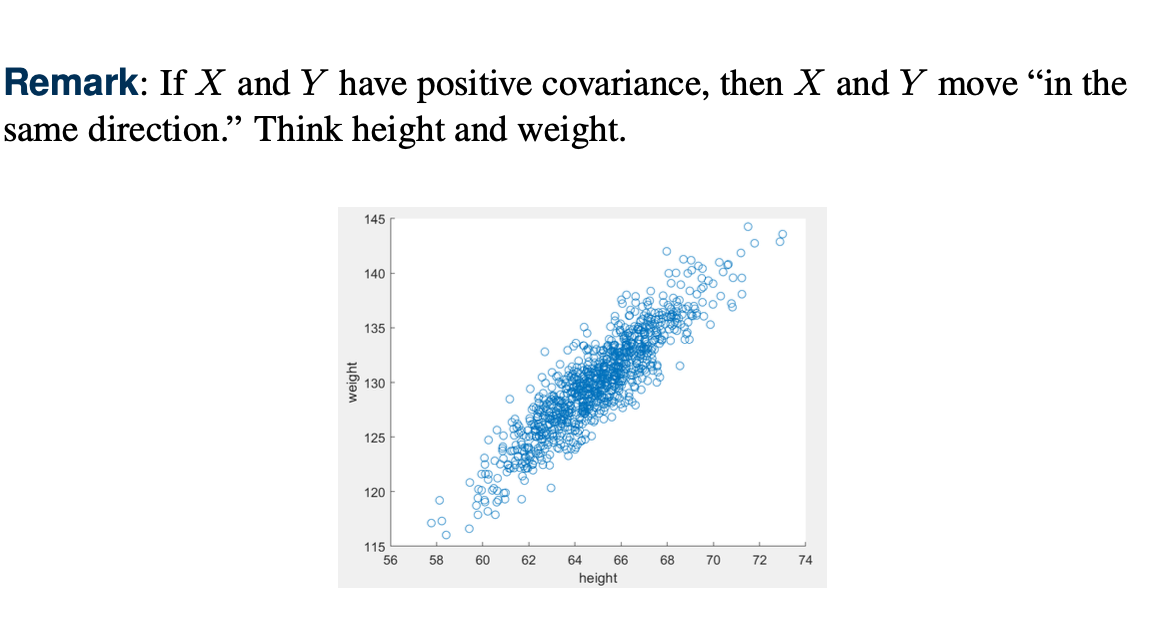 **Remark**: If $X$ and $Y$ have positive covariance, then $X$ and $Y$ move "in the same direction." Think height and weight.

145
140
135
130
125
120
115
weight
56 58 60 62 64 66 68 70 72 74
height